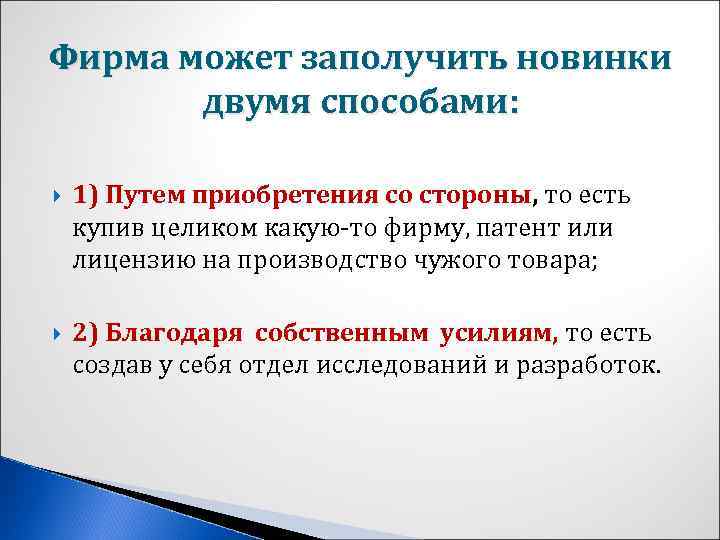 Фирма может заполучить новинки двумя способами:

1) Путем приобретения со стороны, то есть купив целиком какую-то фирму, патент или лицензию на производство чужого товара;

2) Благодаря собственным усилиям, то есть создав у себя отдел исследований и разработок.